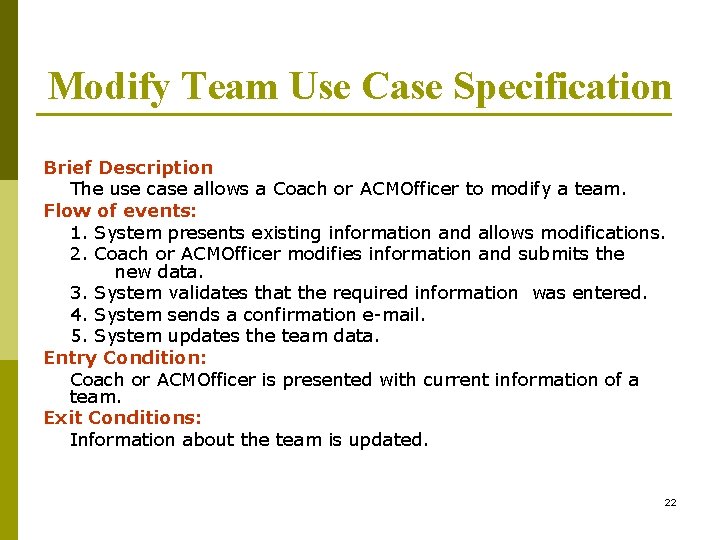 Modify Team Use Case Specification

Brief Description

The use case allows a Coach or ACMOfficer to modify a team.

Flow of events:

1. System presents existing information and allows modifications.
2. Coach or ACMOfficer modifies information and submits the new data.
3. System validates that the required information was entered.
4. System sends a confirmation e-mail.
5. System updates the team data.

Entry Condition:

Coach or ACMOfficer is presented with current information of a team.

Exit Conditions:

Information about the team is updated.

22